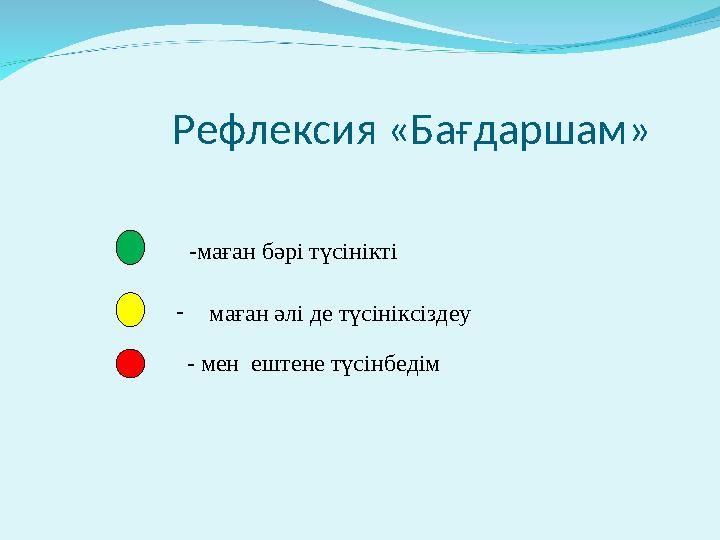 Рефлексия «Бағдаршам»

-маған бәрі түсінікті

- маған әлі де түсініксіздеу

- мен ештене түсінбедім